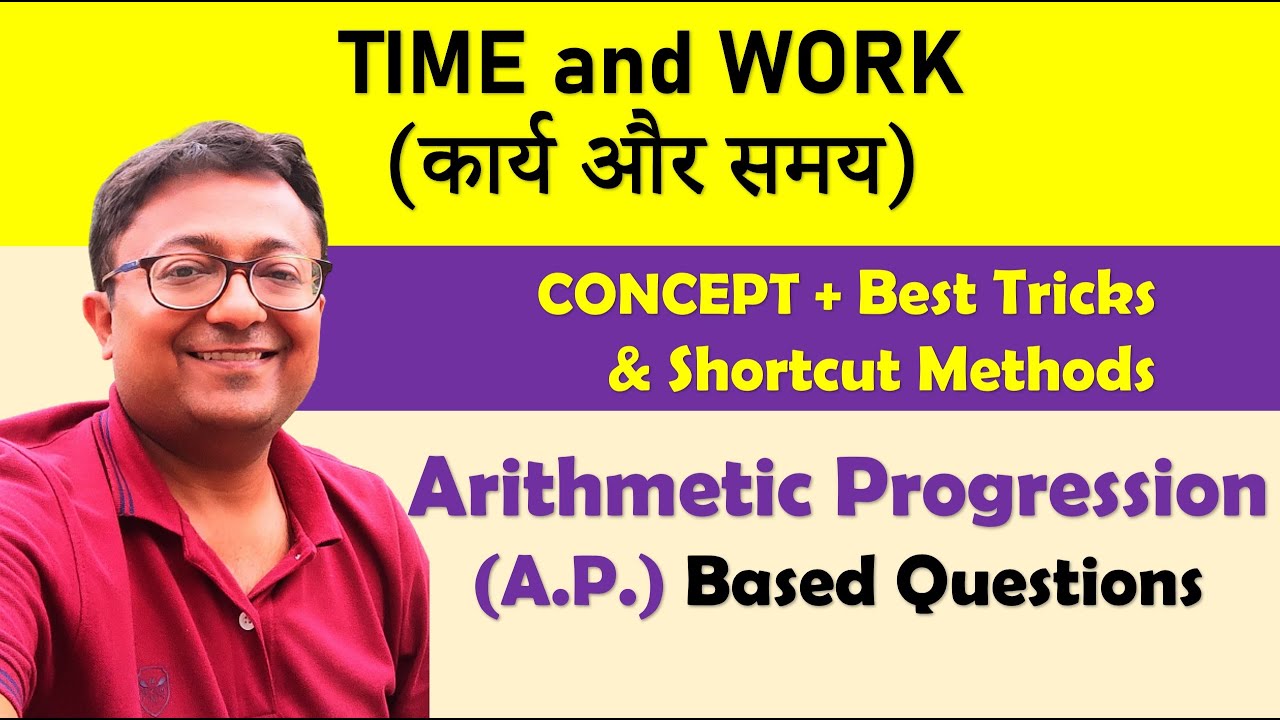 TIME and WORK
(कार्य और समय)

CONCEPT + Best Tricks
& Shortcut Methods

Arithmetic Progression
(A.P.) Based Questions